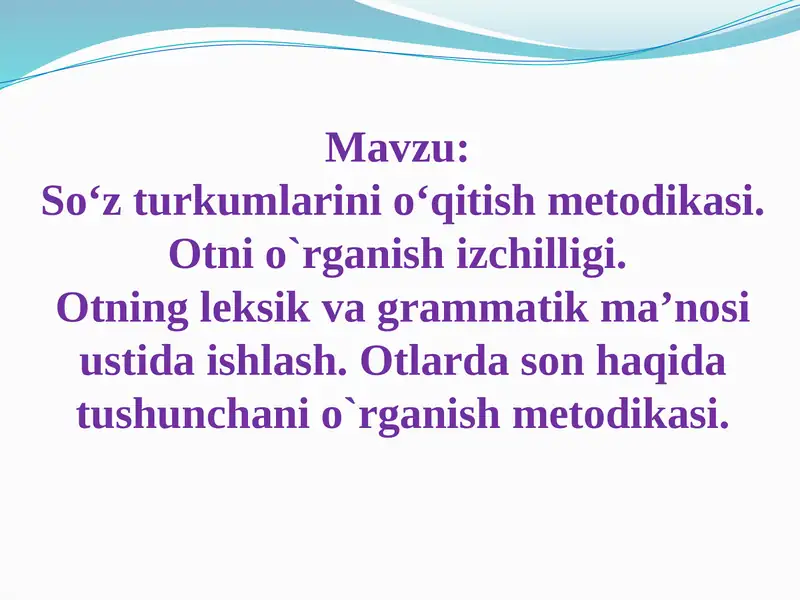 Mavzu:
So‘z turkumlarini o‘qitish metodikasi. Otni o`rganish izchilligi.
Otning leksik va grammatik ma’nosi ustida ishlash. Otlarda son haqida tushunchani o`rganish metodikasi.